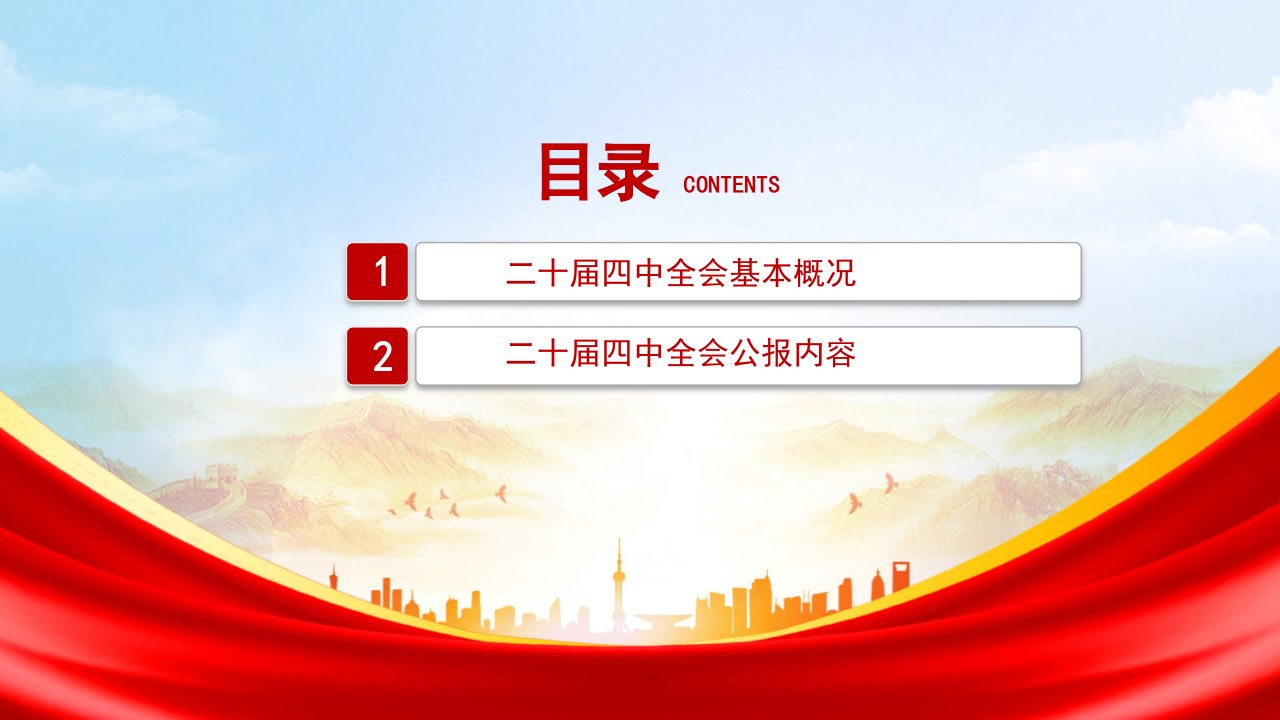 目录 CONTENTS

1 二十届四中全会基本概况

2 二十届四中全会公报内容